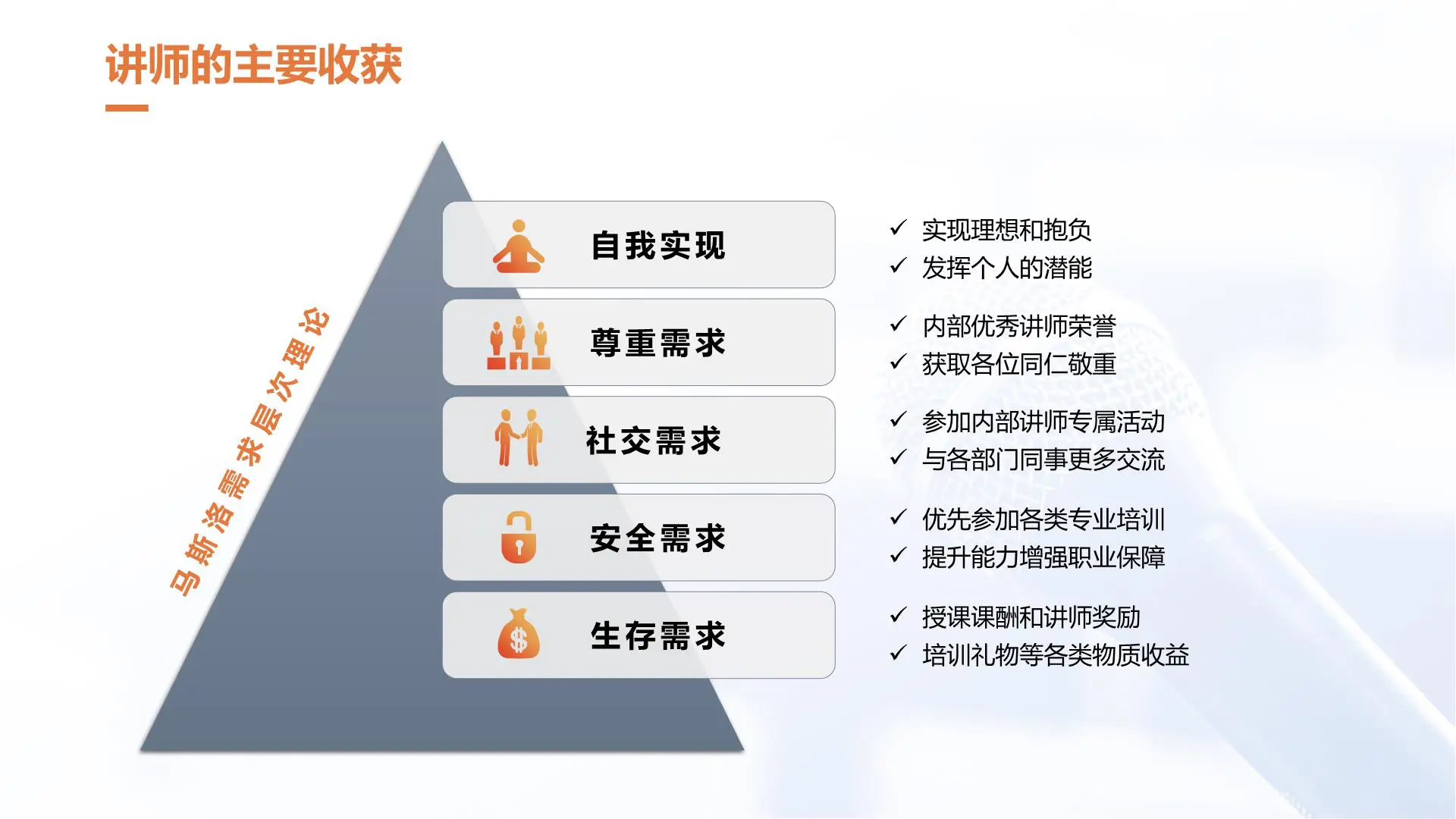 讲师的主要收获

马斯洛需求层次理论

自我实现
尊重需求
社交需求
安全需求
生存需求

✓ 实现理想和抱负
✓ 发挥个人的潜能

✓ 内部优秀讲师荣誉
✓ 获取各位同仁敬重

✓ 参加内部讲师专属活动
✓ 与各部门同事更多交流

✓ 优先参加各类专业培训
✓ 提升能力增强职业保障

✓ 授课课酬和讲师奖励
✓ 培训礼物等各类物质收益